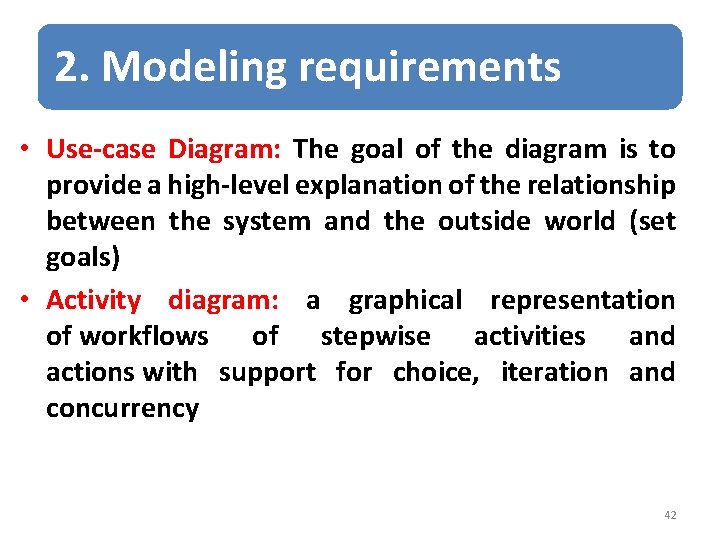 2. Modeling requirements

• Use-case Diagram: The goal of the diagram is to provide a high-level explanation of the relationship between the system and the outside world (set goals)

• Activity diagram: a graphical representation of workflows of stepwise activities and actions with support for choice, iteration and concurrency

42